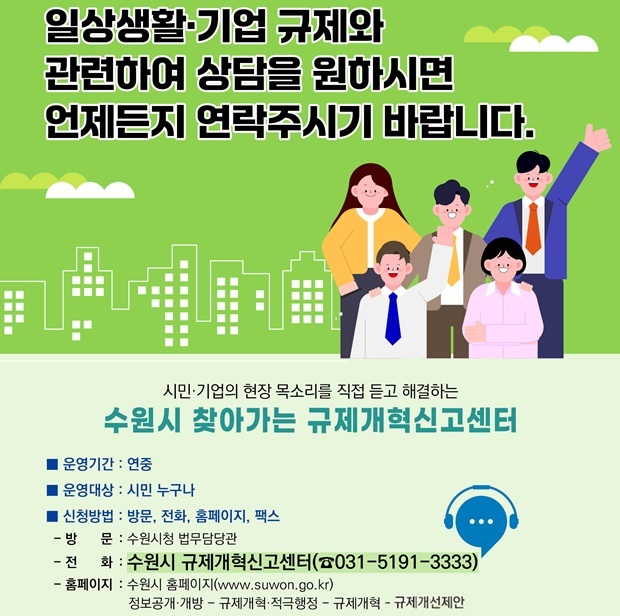 일상생활·기업 규제와 관련하여 상담을 원하시면 언제든지 연락주시기 바랍니다.

시민·기업의 현장 목소리를 직접 듣고 해결하는

수원시 찾아가는 규제개혁신고센터

■ 운영기간 : 연중

■ 운영대상 : 시민 누구나

■ 신청방법 : 방문, 전화, 홈페이지, 팩스

- 방 문 : 수원시청 법무담당관

- 전 화 : 수원시 규제개혁신고센터(☎031-5191-3333)

- 홈페이지 : 수원시 홈페이지(www.suwon.go.kr) 정보공개·개방 - 규제개혁·적극행정 - 규제개혁 - 규제개선제안